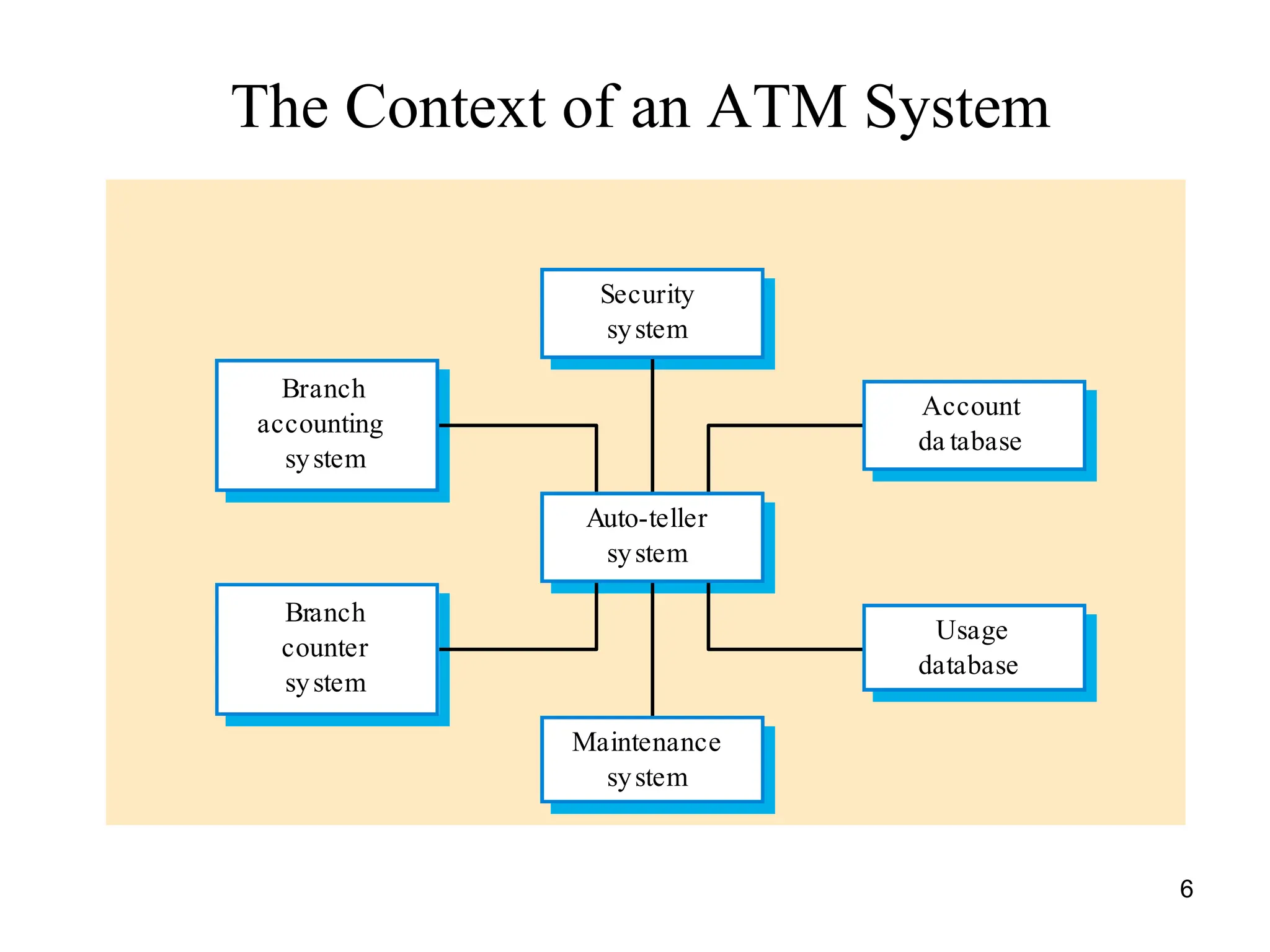 The Context of an ATM System

Security system

Branch accounting system

Account database

Auto-teller system

Branch counter system

Usage database

Maintenance system

6